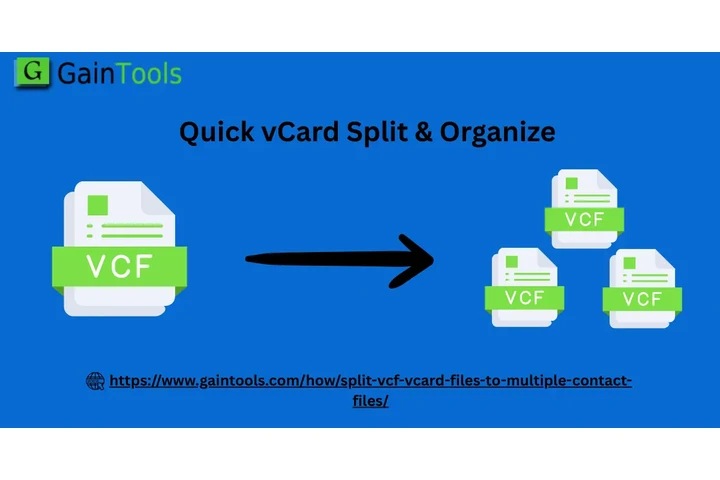 G GainTools

Quick vCard Split & Organize

VCF

VCF

VCF

VCF

https://www.gaintools.com/how/split-vcf-vcard-files-to-multiple-contact-files/